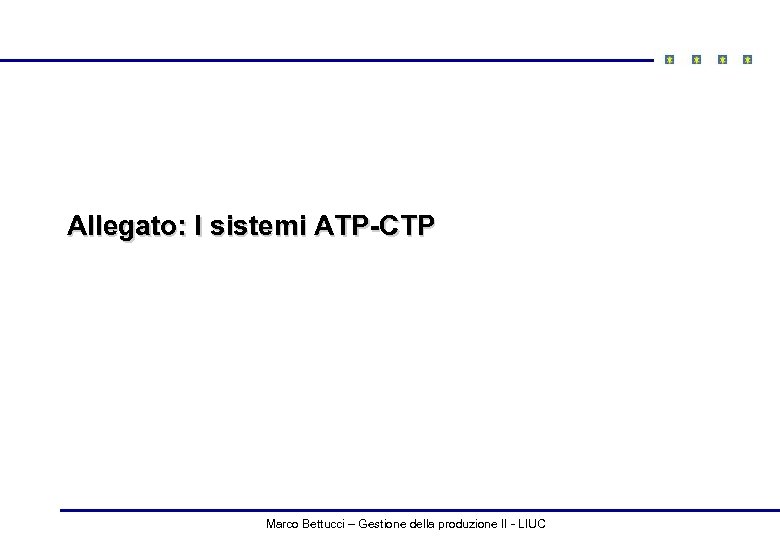 Allegato: I sistemi ATP-CTP

Marco Bettucci – Gestione della produzione II - LIUC